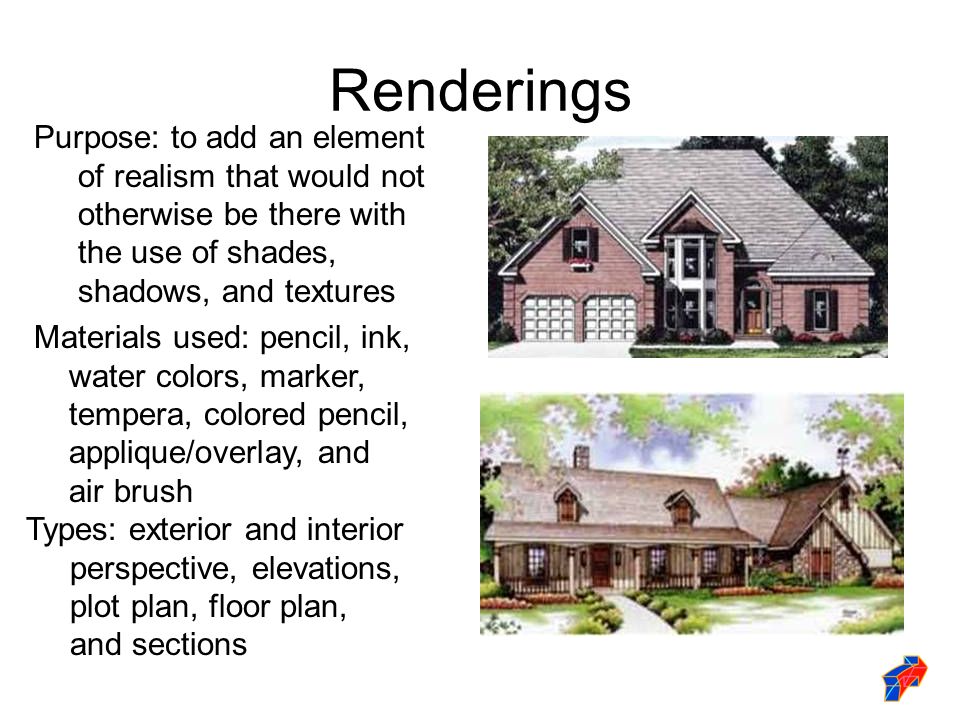 Renderings

Purpose: to add an element of realism that would not otherwise be there with the use of shades, shadows, and textures

Materials used: pencil, ink, water colors, marker, tempera, colored pencil, applique/overlay, and air brush

Types: exterior and interior perspective, elevations, plot plan, floor plan, and sections